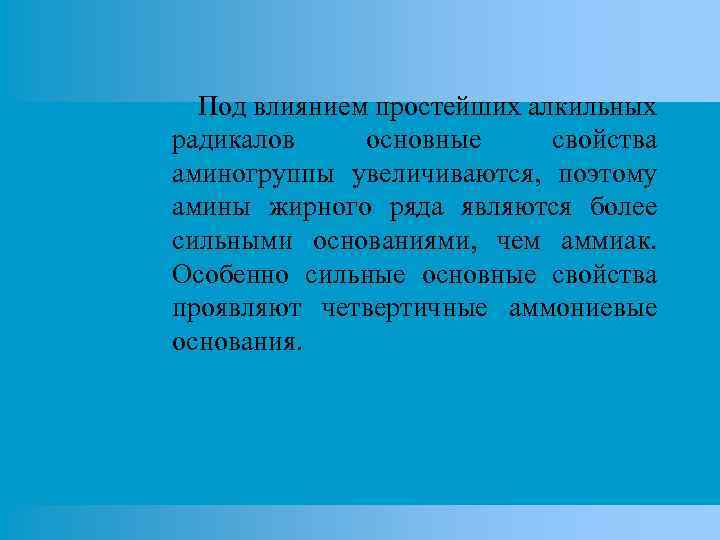 Под влиянием простейших алкильных радикалов основные свойства аминогруппы увеличиваются, поэтому амины жирного ряда являются более сильными основаниями, чем аммиак. Особенно сильные основные свойства проявляют четвертичные аммониевые основания.